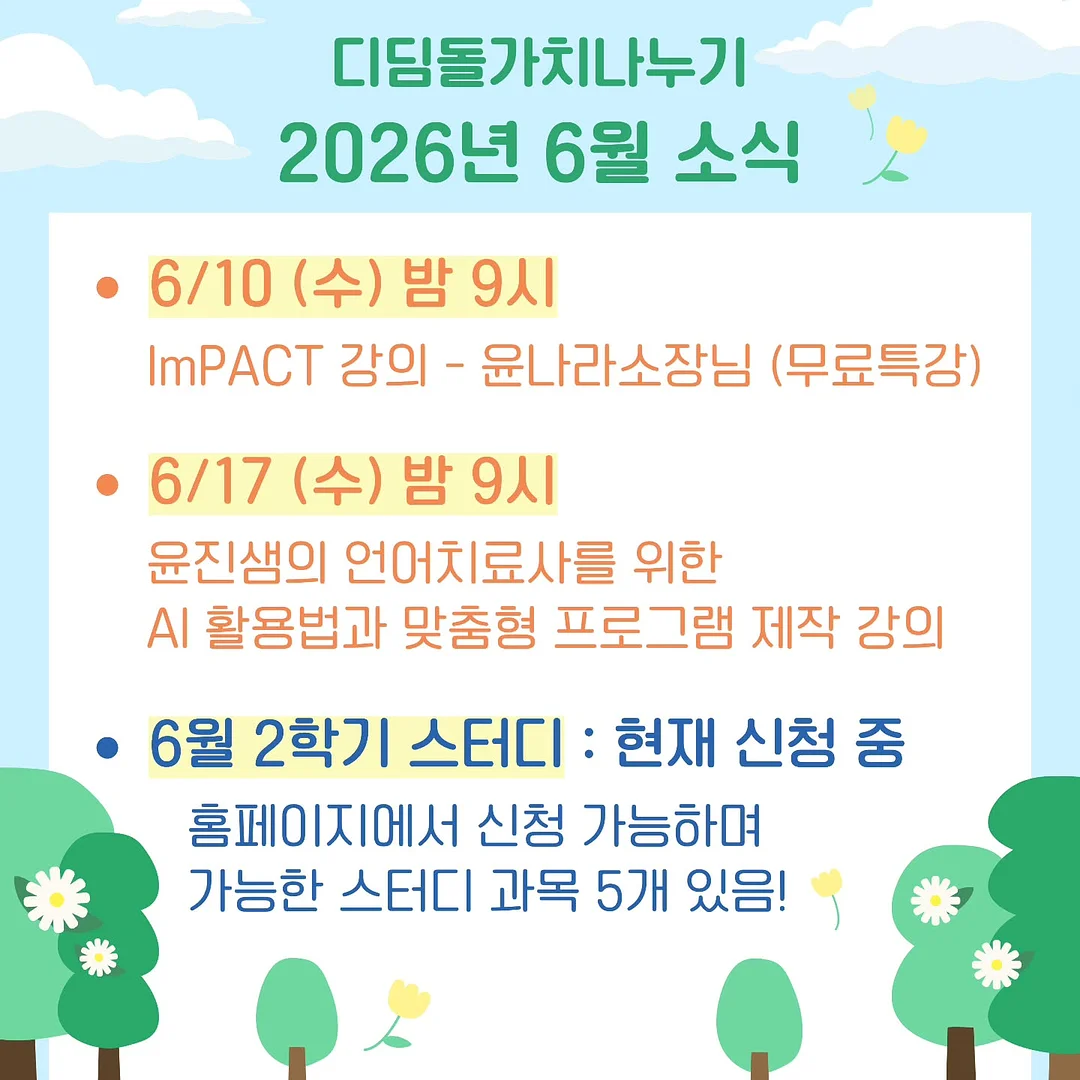 디딤돌가치나누기
2026년 6월 소식

• 6/10 (수) 밤 9시
ImPACT 강의 - 윤나라소장님 (무료특강)

• 6/17 (수) 밤 9시
윤진샘의 언어치료사를 위한 AI 활용법과 맞춤형 프로그램 제작 강의

• 6월 2학기 스터디 : 현재 신청 중
홈페이지에서 신청 가능하며 가능한 스터디 과목 5개 있음!